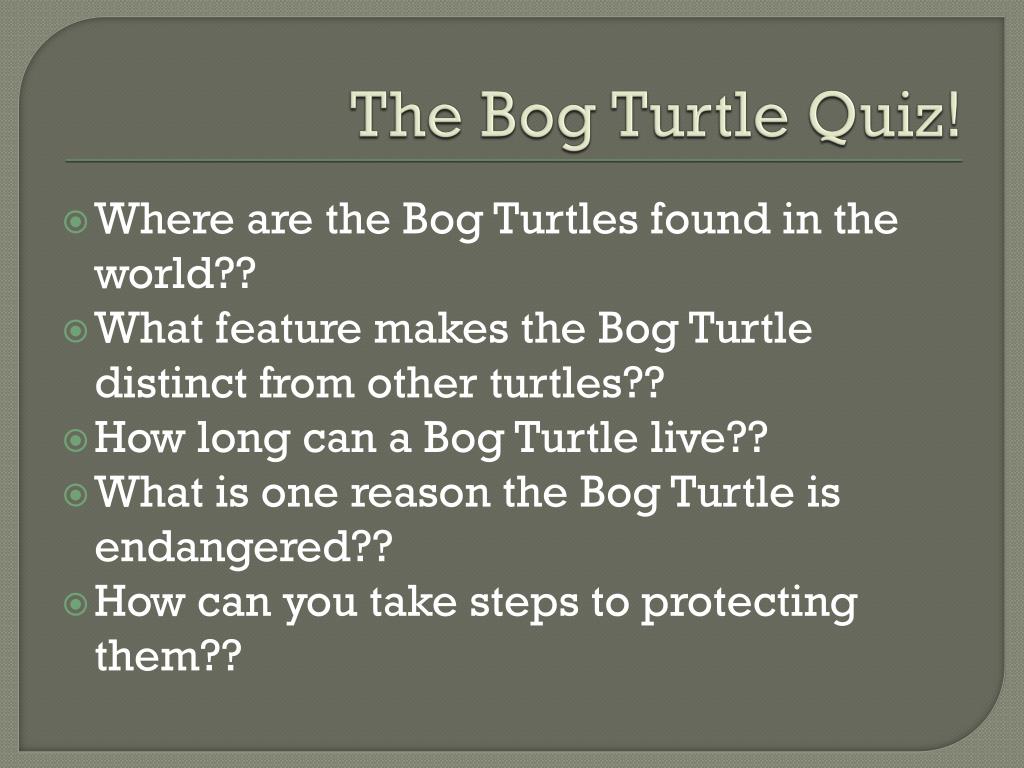 The Bog Turtle Quiz!

Where are the Bog Turtles found in the world??
What feature makes the Bog Turtle distinct from other turtles??
How long can a Bog Turtle live??
What is one reason the Bog Turtle is endangered??
How can you take steps to protecting them??